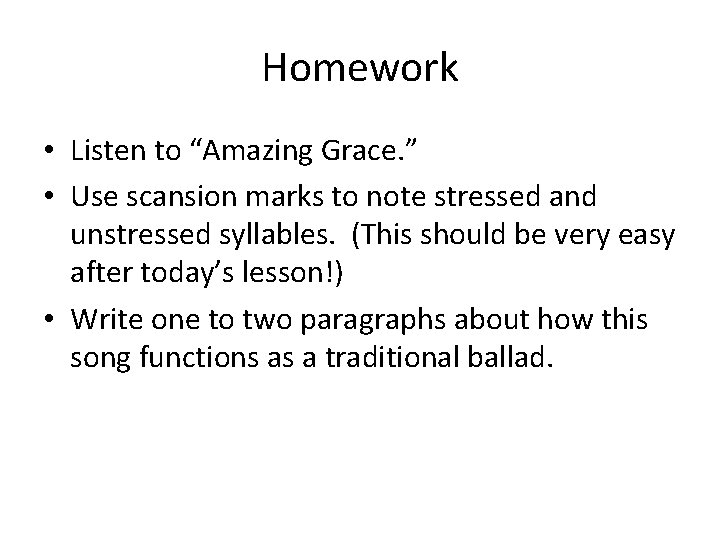 Homework

• Listen to “Amazing Grace.”
• Use scansion marks to note stressed and unstressed syllables. (This should be very easy after today’s lesson!)
• Write one to two paragraphs about how this song functions as a traditional ballad.